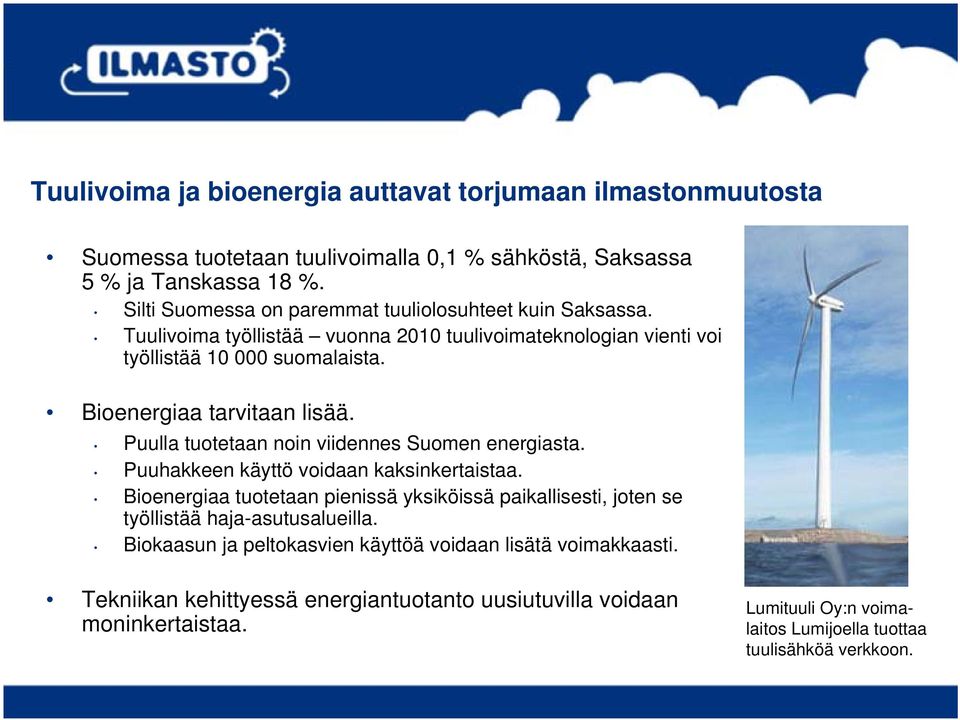 ILMASTO

Tuulivoima ja bioenergia auttavat torjumaan ilmastonmuutosta

• Suomessa tuotetaan tuulivoimalla 0,1 % sähköstä, Saksassa 5 % ja Tanskassa 18 %.
• Silti Suomessa on paremmat tuuliolosuhteet kuin Saksassa.
• Tuulivoima työllistää – vuonna 2010 tuulivoimateknologian vienti voi työllistää 10 000 suomalaista.

• Bioenergiaa tarvitaan lisää.
• Puulla tuotetaan noin viidennes Suomen energiasta.
• Puuhakkeen käyttö voidaan kaksinkertaistaa.
• Bioenergiaa tuotetaan pienissä yksiköissä paikallisesti, joten se työllistää haja-asutusalueilla.
• Biokaasun ja peltokasvien käyttöä voidaan lisätä voimakkaasti.

• Tekniikan kehittyessä energiantuotanto uusiutuvilla voidaan moninkertaistaa.

Lumituuli Oy:n voimalaitos Lumijoella tuottaa tuulisähköä verkkoon.